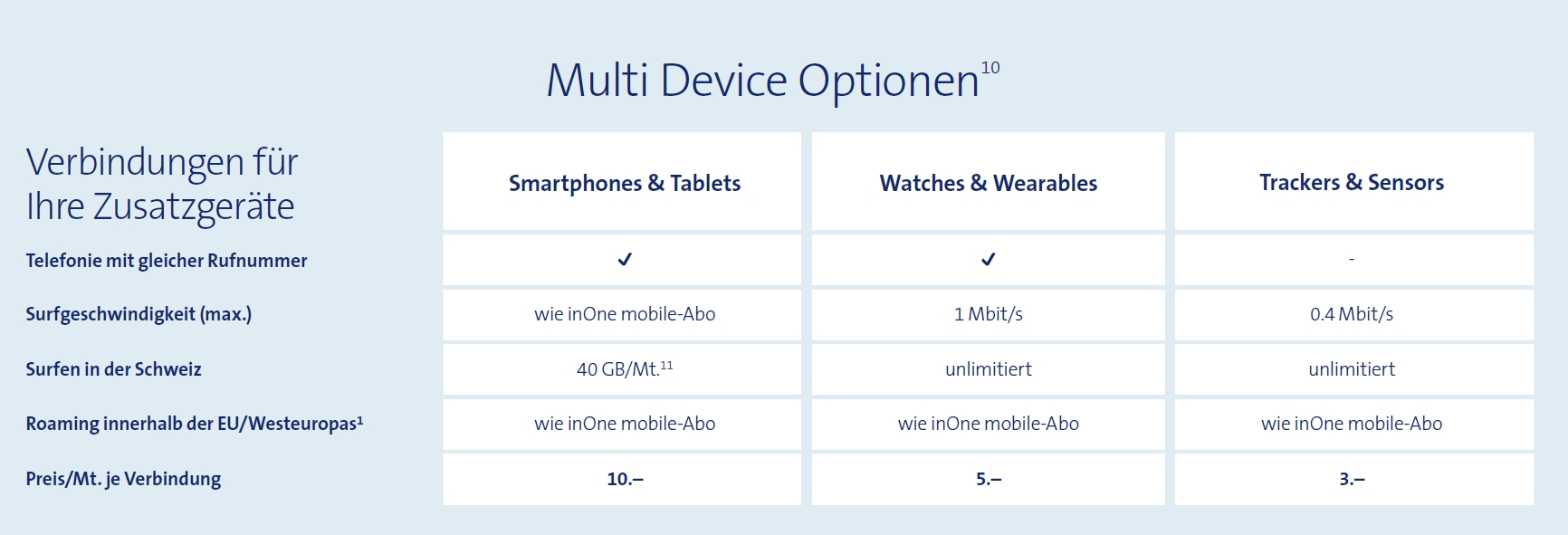 Multi Device Optionen$^{10}$

| Verbindungen für Ihre Zusatzgeräte | Smartphones & Tablets | Watches & Wearables | Trackers & Sensors |
|---|---|---|---|
| Telefonie mit gleicher Rufnummer | ✓ | ✓ | - |
| Surfgeschwindigkeit (max.) | wie inOne mobile-Abo | 1 Mbit/s | 0.4 Mbit/s |
| Surfen in der Schweiz | 40 GB/Mt.$^{11}$ | unlimitiert | unlimitiert |
| Roaming innerhalb der EU/Westeuropas$^{1}$ | wie inOne mobile-Abo | wie inOne mobile-Abo | wie inOne mobile-Abo |
| Preis/Mt. je Verbindung | 10.– | 5.– | 3.– |